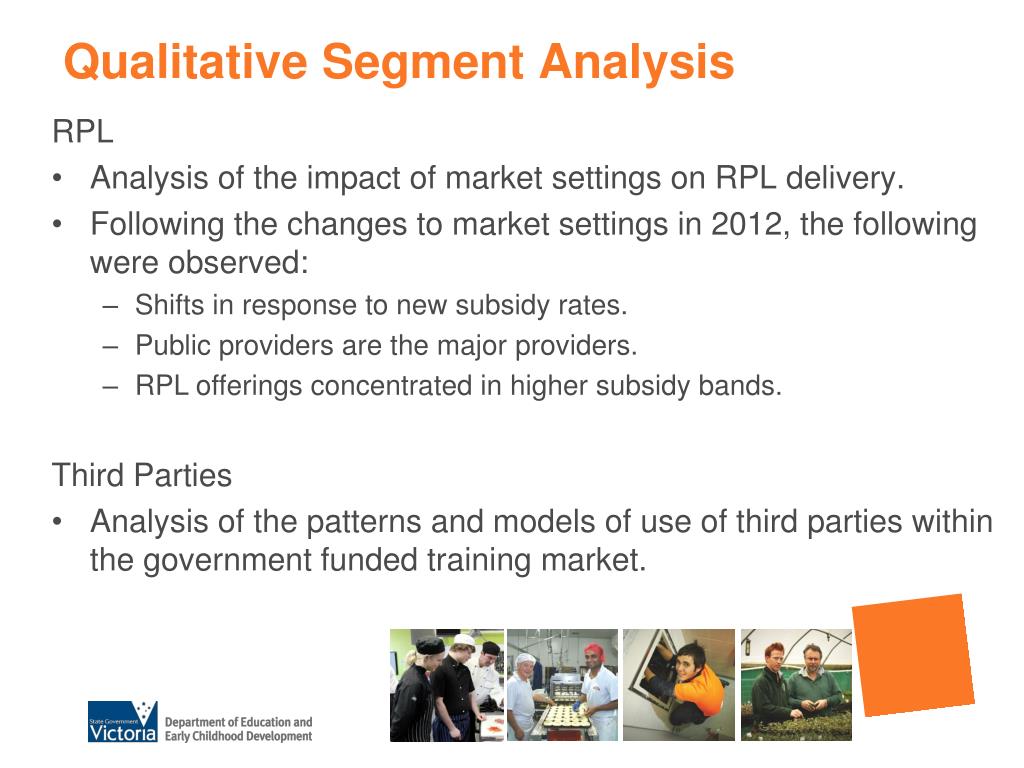 Qualitative Segment Analysis

RPL

• Analysis of the impact of market settings on RPL delivery.

• Following the changes to market settings in 2012, the following were observed:

– Shifts in response to new subsidy rates.

– Public providers are the major providers.

– RPL offerings concentrated in higher subsidy bands.

Third Parties

• Analysis of the patterns and models of use of third parties within the government funded training market.

State Government Victoria

Department of Education and Early Childhood Development